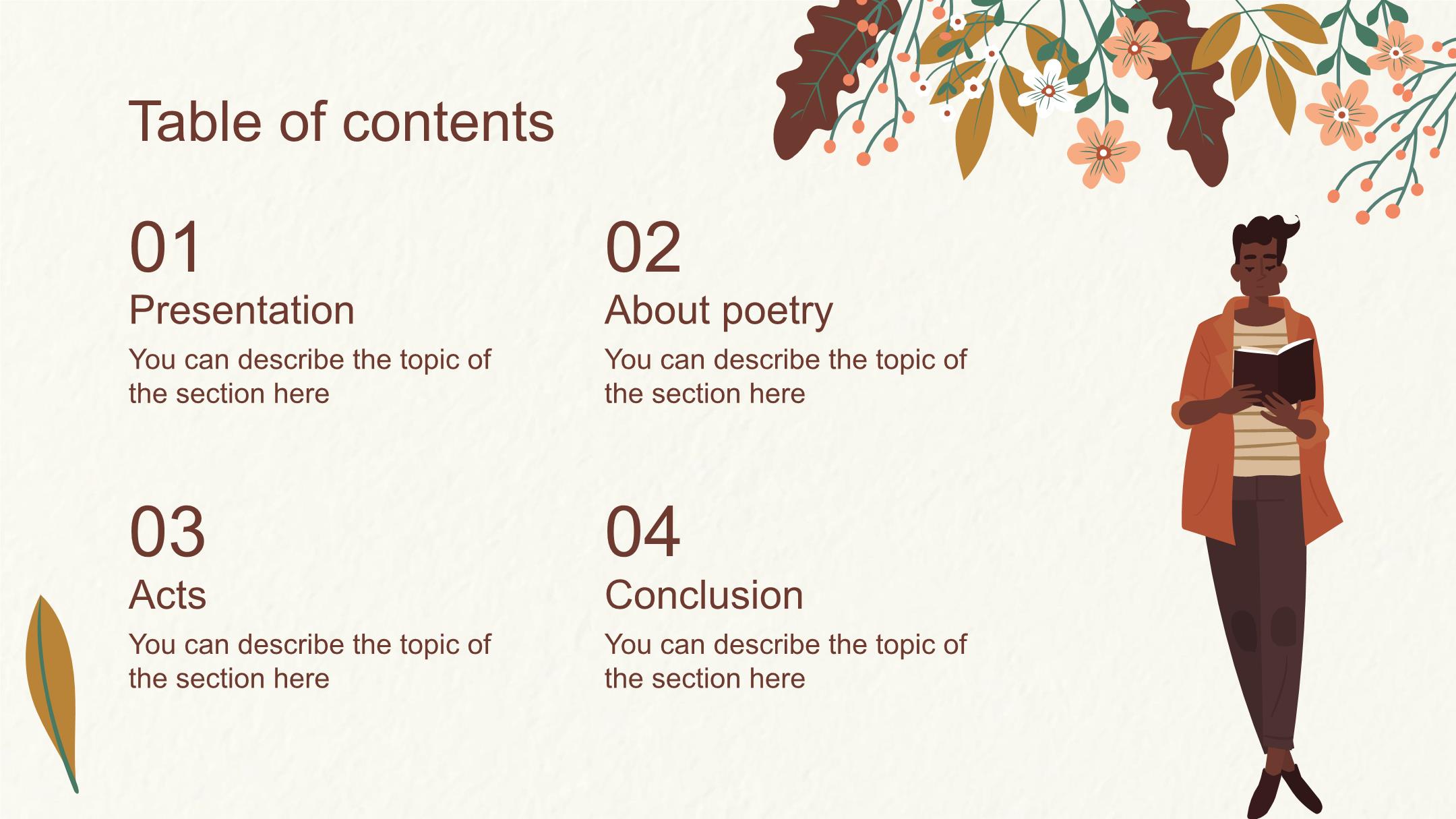 Table of contents

01
Presentation
You can describe the topic of the section here

02
About poetry
You can describe the topic of the section here

03
Acts
You can describe the topic of the section here

04
Conclusion
You can describe the topic of the section here